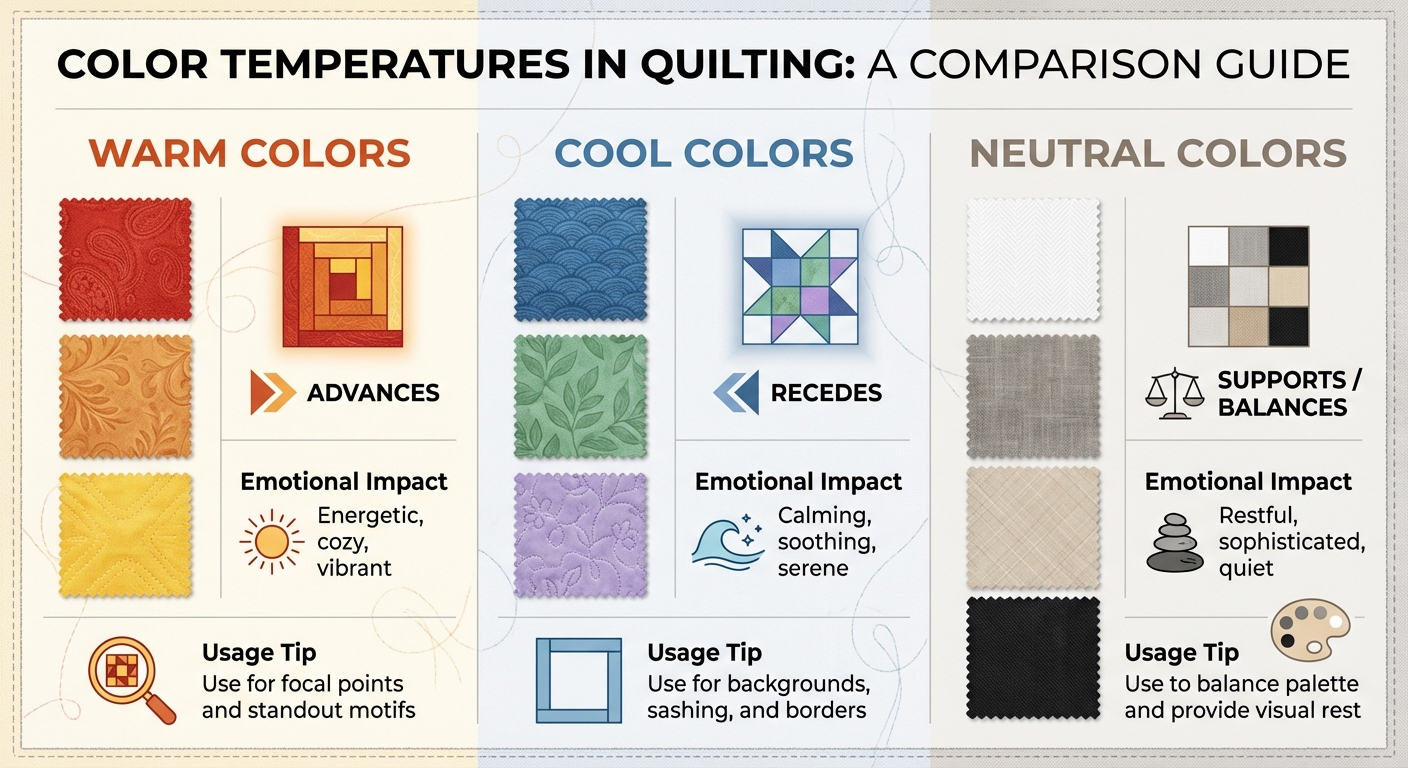 COLOR TEMPERATURES IN QUILTING: A COMPARISON GUIDE

WARM COLORS

ADVANCES

Emotional Impact

Energetic, cozy, vibrant

Usage Tip

Use for focal points and standout motifs

COOL COLORS

RECEDES

Emotional Impact

Calming, soothing, serene

Usage Tip

Use for backgrounds, sashing, and borders

NEUTRAL COLORS

SUPPORTS / BALANCES

Emotional Impact

Restful, sophisticated, quiet

Usage Tip

Use to balance palette and provide visual rest